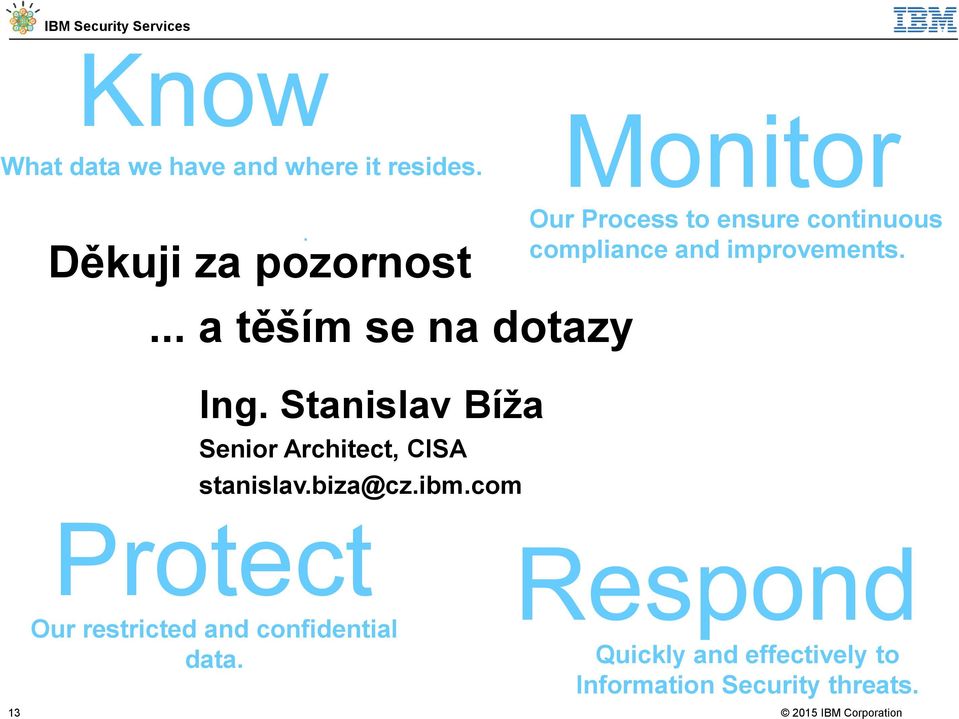 IBM Security Services

IBM

Know
What data we have and where it resides.

Monitor
Our Process to ensure continuous compliance and improvements.

Děkuji za pozornost
... a těším se na dotazy

Ing. Stanislav Bíža
Senior Architect, CISA
stanislav.biza@cz.ibm.com

Protect
Our restricted and confidential data.

Respond
Quickly and effectively to Information Security threats.

13

© 2015 IBM Corporation